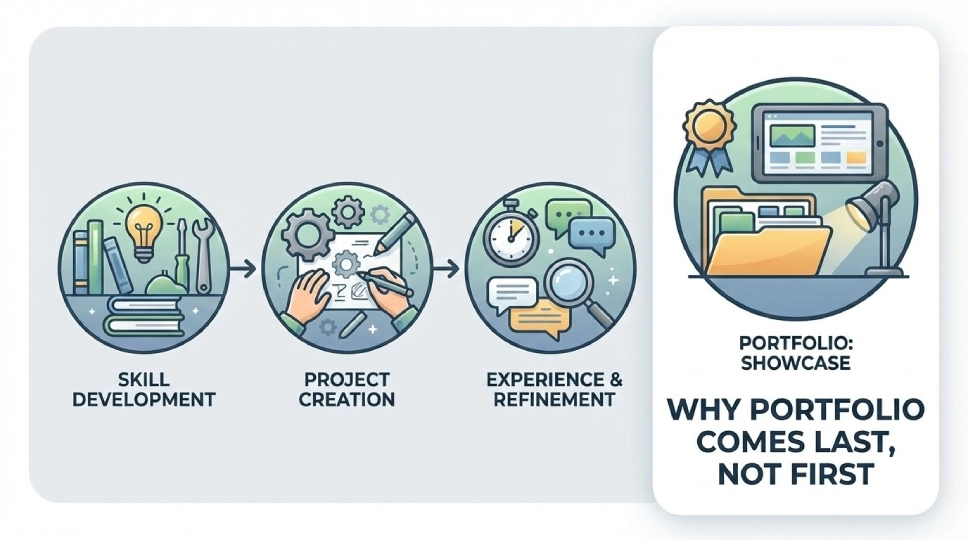 SKILL DEVELOPMENT

PROJECT CREATION

EXPERIENCE & REFINEMENT

PORTFOLIO: SHOWCASE

WHY PORTFOLIO COMES LAST, NOT FIRST